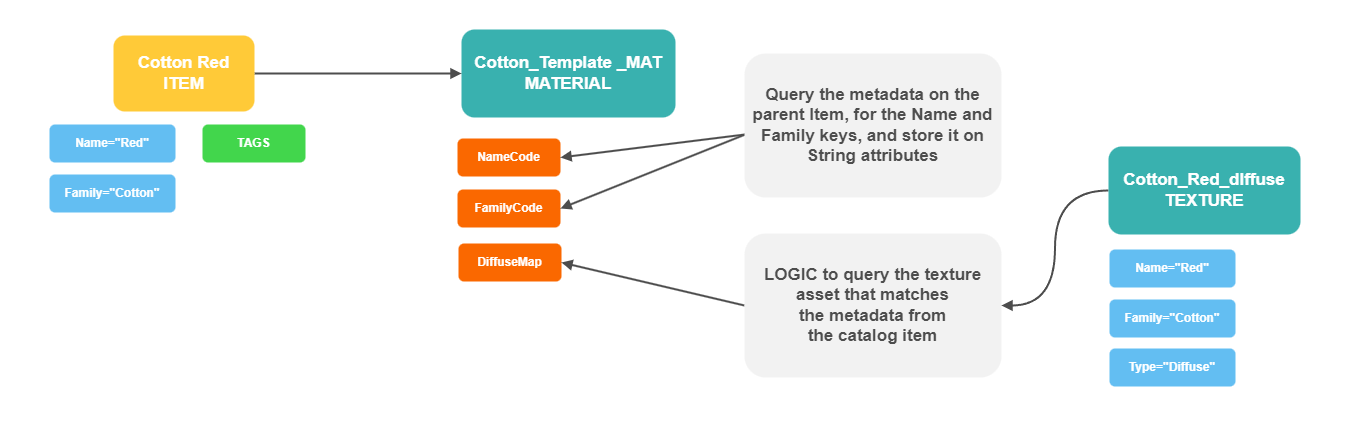 Cotton Red
ITEM

Name="Red"

TAGS

Family="Cotton"

Cotton_Template _MAT
MATERIAL

NameCode

FamilyCode

DiffuseMap

Query the metadata on the parent Item, for the Name and Family keys, and store it on String attributes

LOGIC to query the texture asset that matches the metadata from the catalog item

Cotton_Red_diffuse
TEXTURE

Name="Red"

Family="Cotton"

Type="Diffuse"